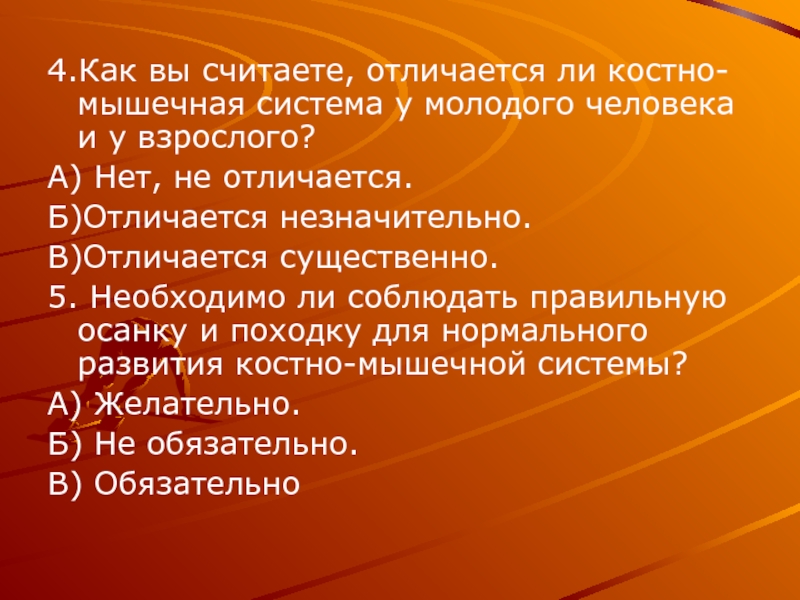 4.Как вы считаете, отличается ли костно-мышечная система у молодого человека и у взрослого?

А) Нет, не отличается.

Б)Отличается незначительно.

В)Отличается существенно.

5. Необходимо ли соблюдать правильную осанку и походку для нормального развития костно-мышечной системы?

А) Желательно.

Б) Не обязательно.

В) Обязательно